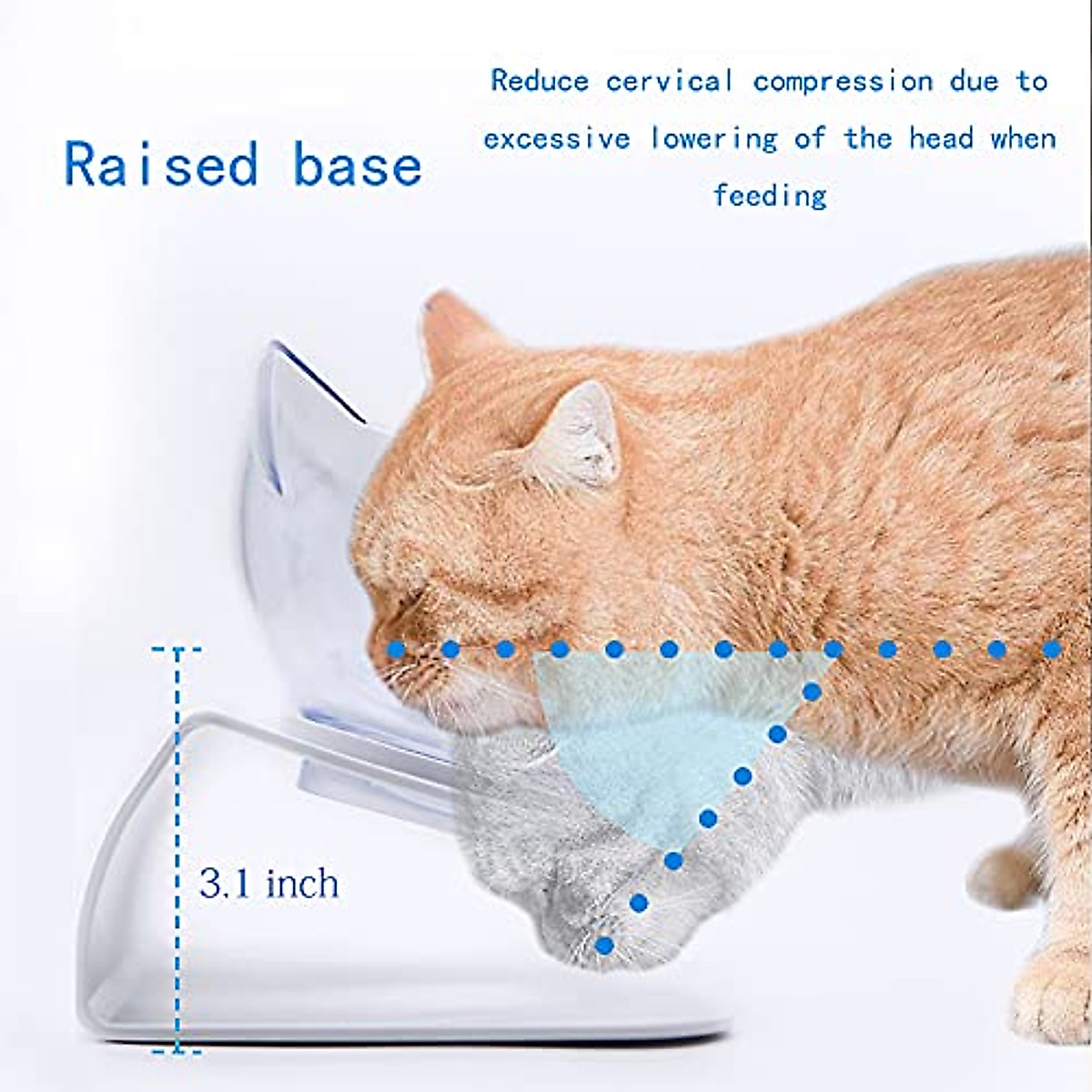 Raised base

Reduce cervical compression due to excessive lowering of the head when feeding

3.1 inch